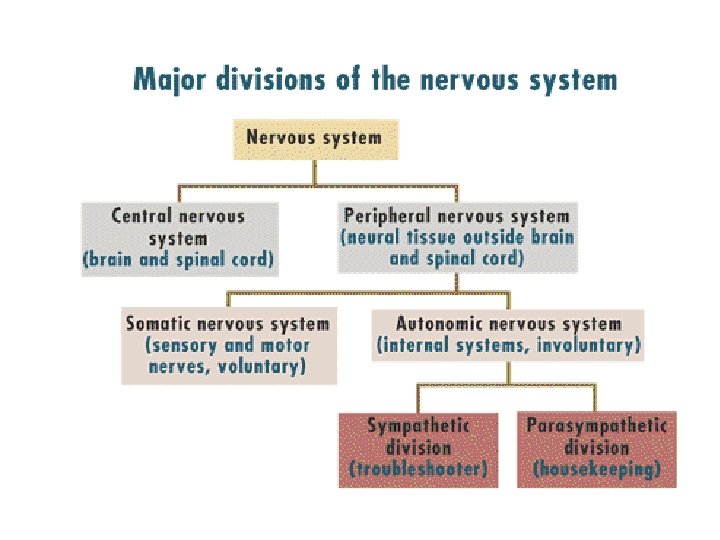 Major divisions of the nervous system

Nervous system

Central nervous system (brain and spinal cord)

Peripheral nervous system (neural tissue outside brain and spinal cord)

Somatic nervous system (sensory and motor nerves, voluntary)

Autonomic nervous system (internal systems, involuntary)

Sympathetic division (troubleshooter)

Parasympathetic division (housekeeping)